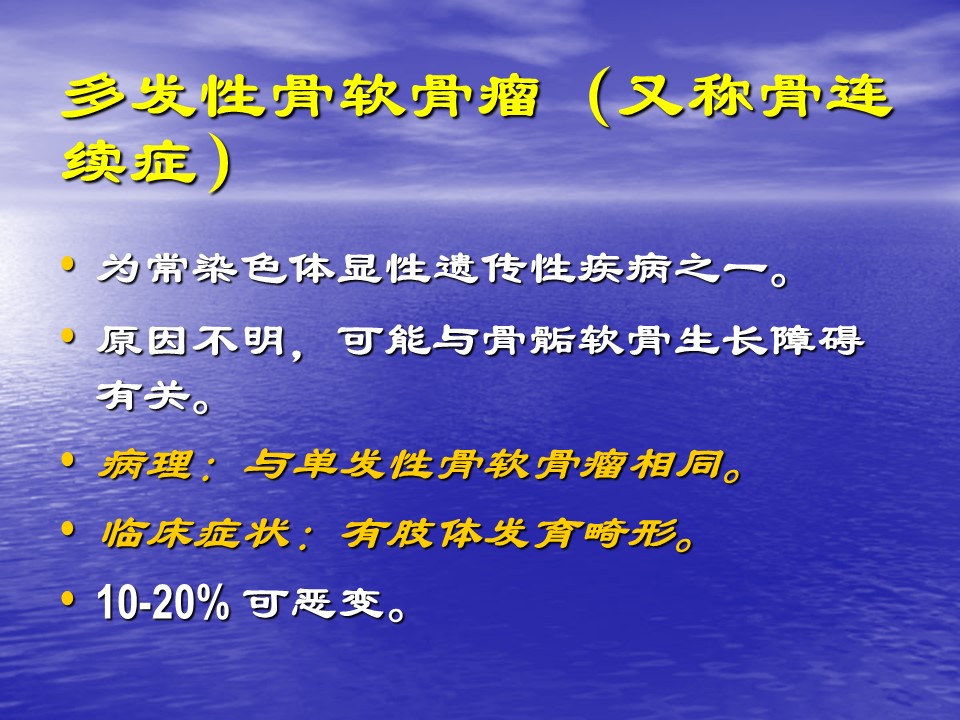 多发性骨软骨瘤（又称骨连续症）

• 为常染色体显性遗传性疾病之一。
• 原因不明，可能与骨骺软骨生长障碍有关。
• 病理：与单发性骨软骨瘤相同。
• 临床症状：有肢体发育畸形。
• 10-20% 可恶变。